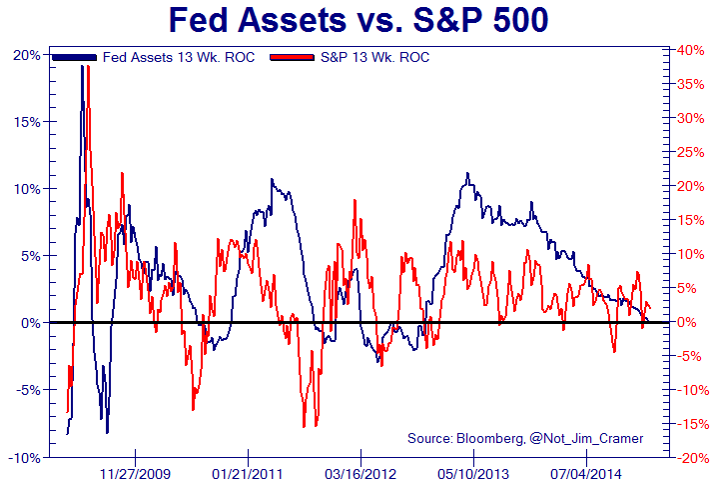 Fed Assets vs. S&P 500

Fed Assets 13 Wk. ROC
S&P 13 Wk. ROC

20%
15%
10%
5%
0%
-5%
-10%

40%
35%
30%
25%
20%
15%
10%
5%
0%
-5%
-10%
-15%
-20%

Source: Bloomberg, @Not_Jim_Cramer

11/27/2009
01/21/2011
03/16/2012
05/10/2013
07/04/2014